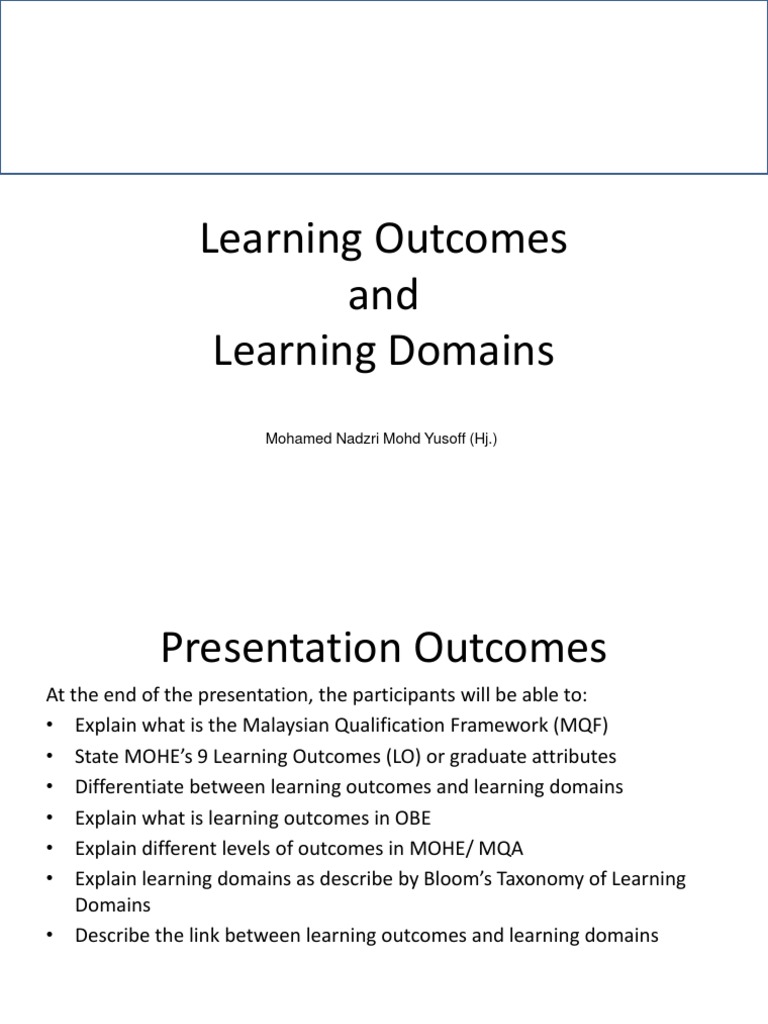 Learning Outcomes
and
Learning Domains

Mohamed Nadzri Mohd Yusoff (Hj.)

Presentation Outcomes

At the end of the presentation, the participants will be able to:
• Explain what is the Malaysian Qualification Framework (MQF)
• State MOHE's 9 Learning Outcomes (LO) or graduate attributes
• Differentiate between learning outcomes and learning domains
• Explain what is learning outcomes in OBE
• Explain different levels of outcomes in MOHE/ MQA
• Explain learning domains as describe by Bloom's Taxonomy of Learning Domains
• Describe the link between learning outcomes and learning domains